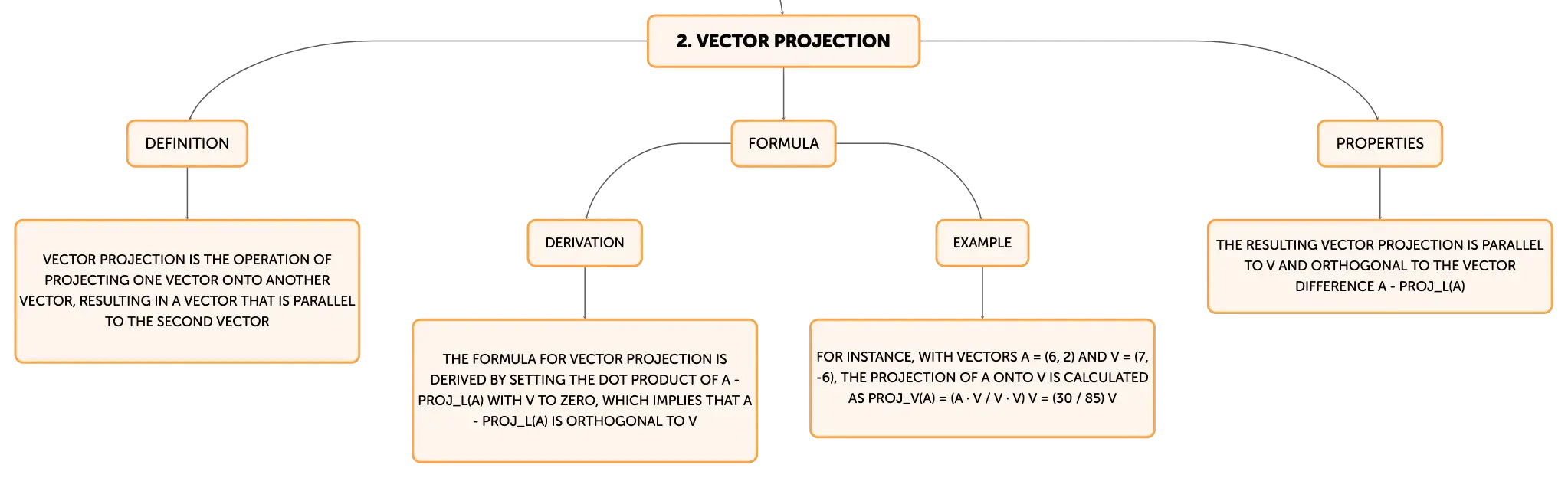 2. VECTOR PROJECTION

DEFINITION

VECTOR PROJECTION IS THE OPERATION OF PROJECTING ONE VECTOR ONTO ANOTHER VECTOR, RESULTING IN A VECTOR THAT IS PARALLEL TO THE SECOND VECTOR

FORMULA

DERIVATION

THE FORMULA FOR VECTOR PROJECTION IS DERIVED BY SETTING THE DOT PRODUCT OF A - PROJ_L(A) WITH V TO ZERO, WHICH IMPLIES THAT A - PROJ_L(A) IS ORTHOGONAL TO V

EXAMPLE

FOR INSTANCE, WITH VECTORS A = (6, 2) AND V = (7, -6), THE PROJECTION OF A ONTO V IS CALCULATED AS PROJ_V(A) = (A · V / V · V) V = (30 / 85) V

PROPERTIES

THE RESULTING VECTOR PROJECTION IS PARALLEL TO V AND ORTHOGONAL TO THE VECTOR DIFFERENCE A - PROJ_L(A)